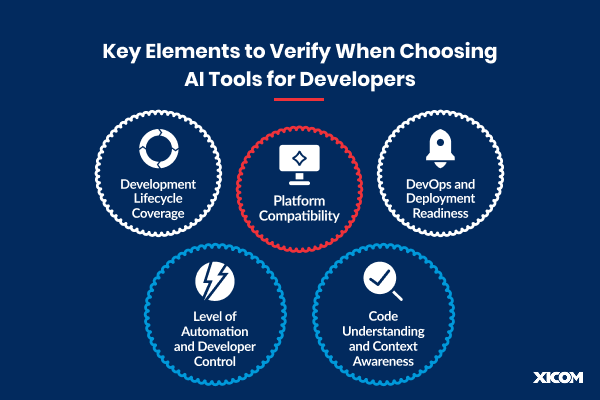 Key Elements to Verify When Choosing AI Tools for Developers

Development Lifecycle Coverage

Platform Compatibility

DevOps and Deployment Readiness

Level of Automation and Developer Control

Code Understanding and Context Awareness

XICOM